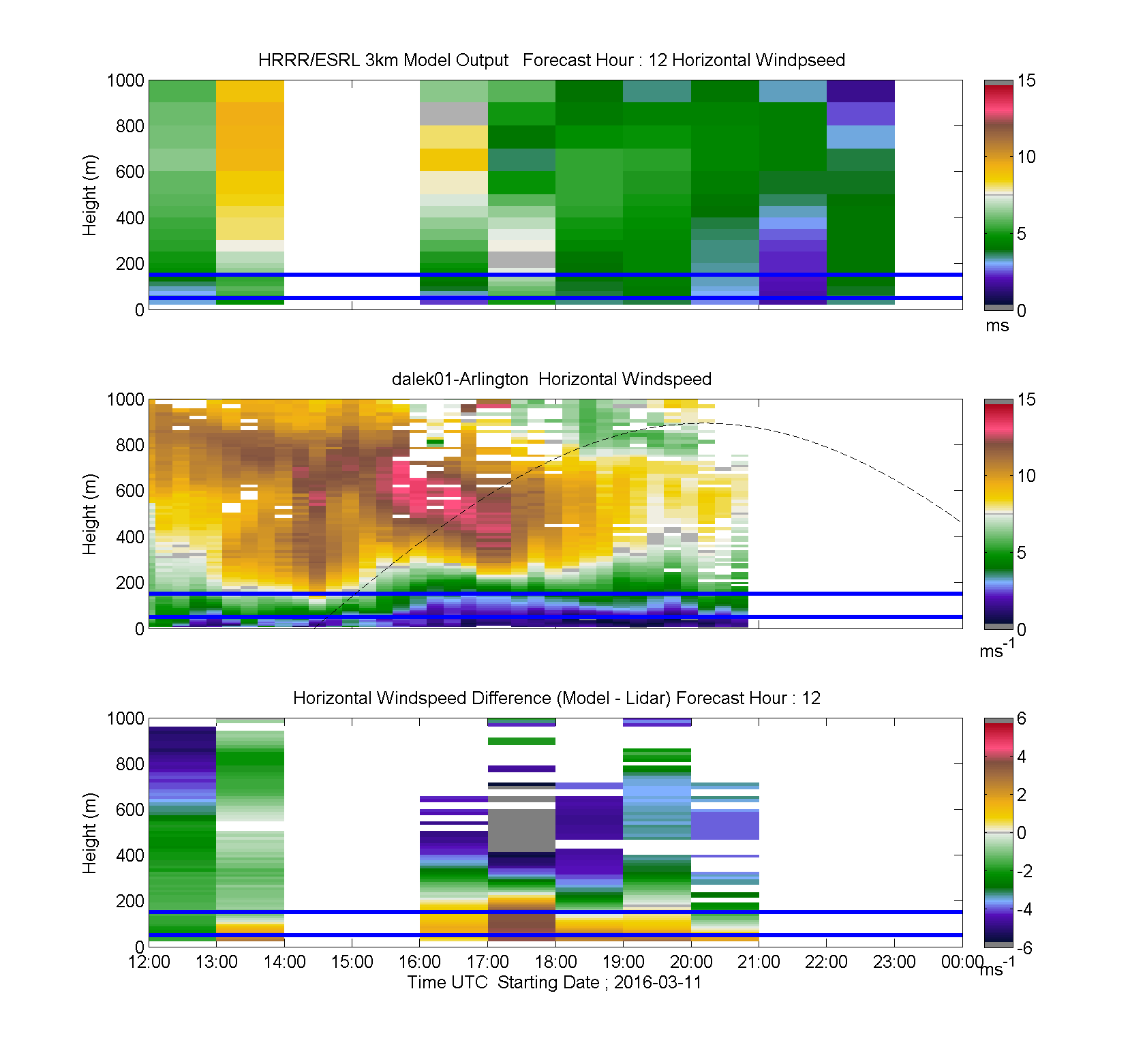 HRRR/ESRL 3km Model Output Forecast Hour : 12 Horizontal Windpseed

Height (m)

1000
800
600
400
200
0

15
10
5
0
ms

dalek01-Arlington Horizontal Windspeed

Height (m)

1000
800
600
400
200
0

15
10
5
0
$ms^{-1}$

Horizontal Windspeed Difference (Model - Lidar) Forecast Hour : 12

Height (m)

1000
800
600
400
200
0

6
4
2
0
-2
-4
-6
$ms^{-1}$

12:00 13:00 14:00 15:00 16:00 17:00 18:00 19:00 20:00 21:00 22:00 23:00 00:00

Time UTC Starting Date ; 2016-03-11